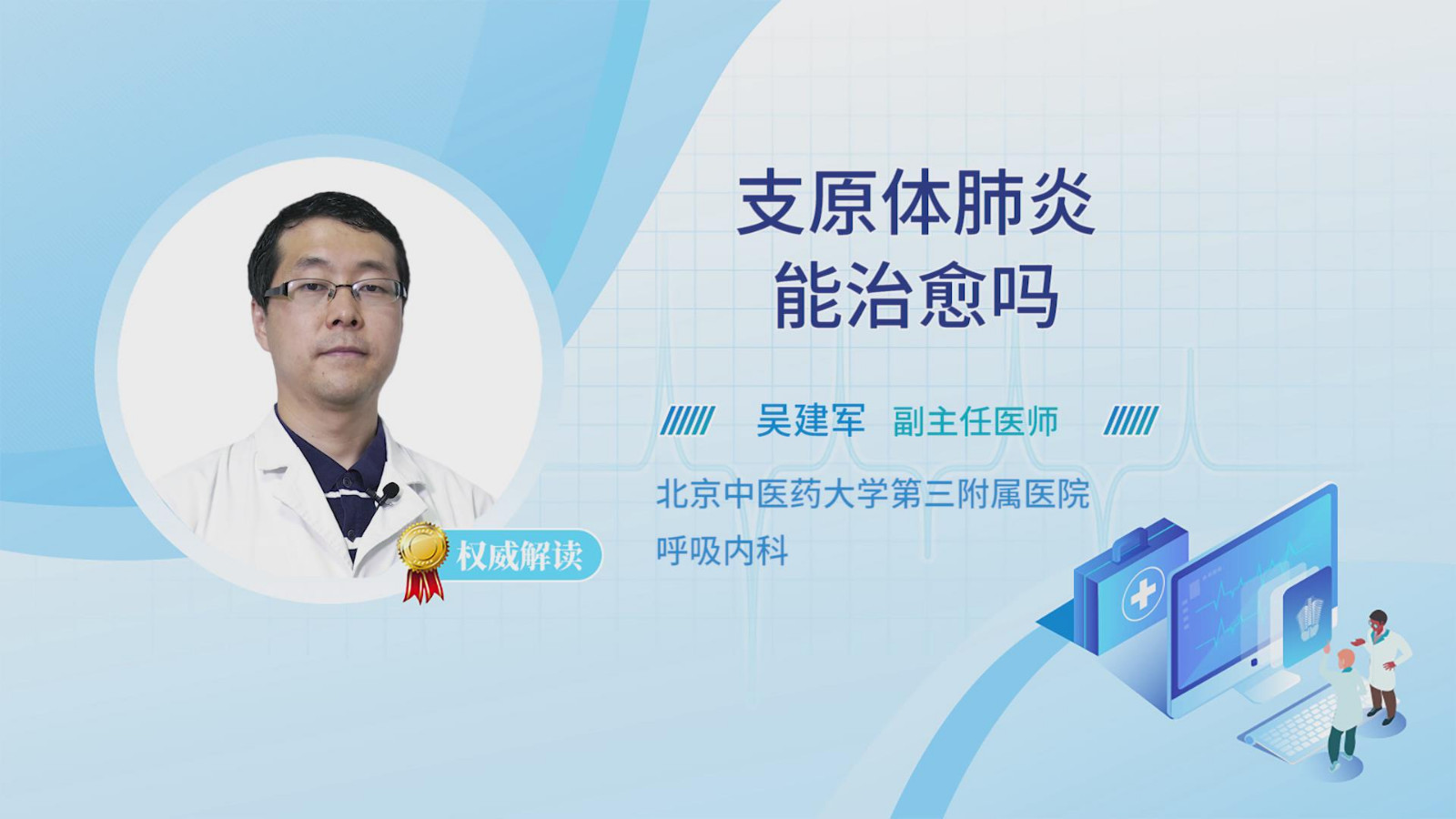 权威解读

支原体肺炎
能治愈吗

吴建军 副主任医师

北京中医药大学第三附属医院
呼吸内科